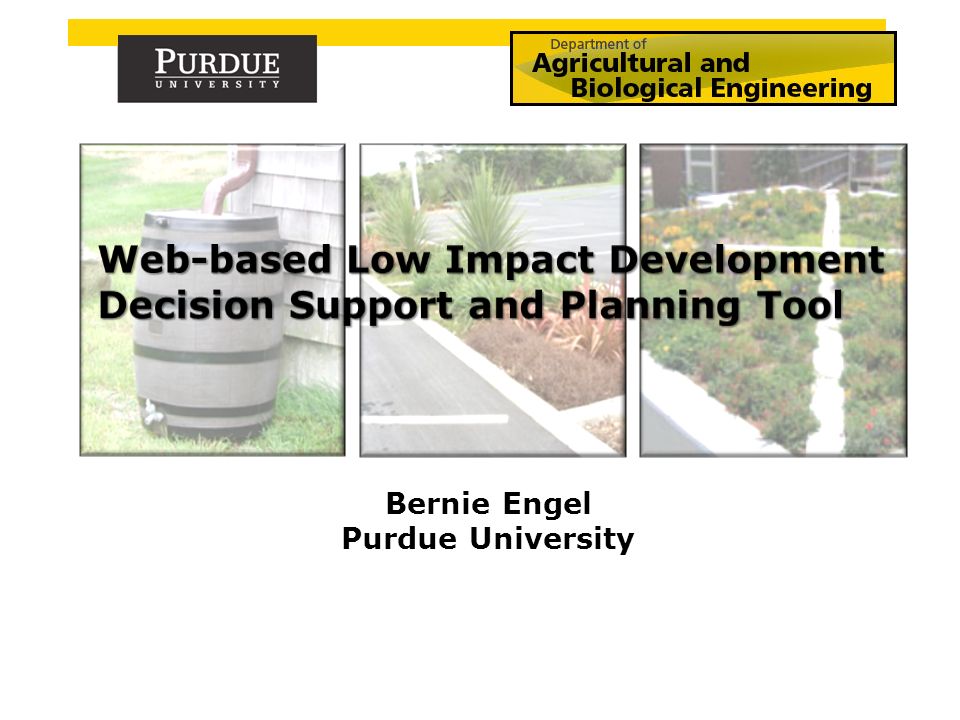 PURDUE
UNIVERSITY

Department of
Agricultural and
Biological Engineering

Web-based Low Impact Development Decision Support and Planning Tool

Bernie Engel
Purdue University